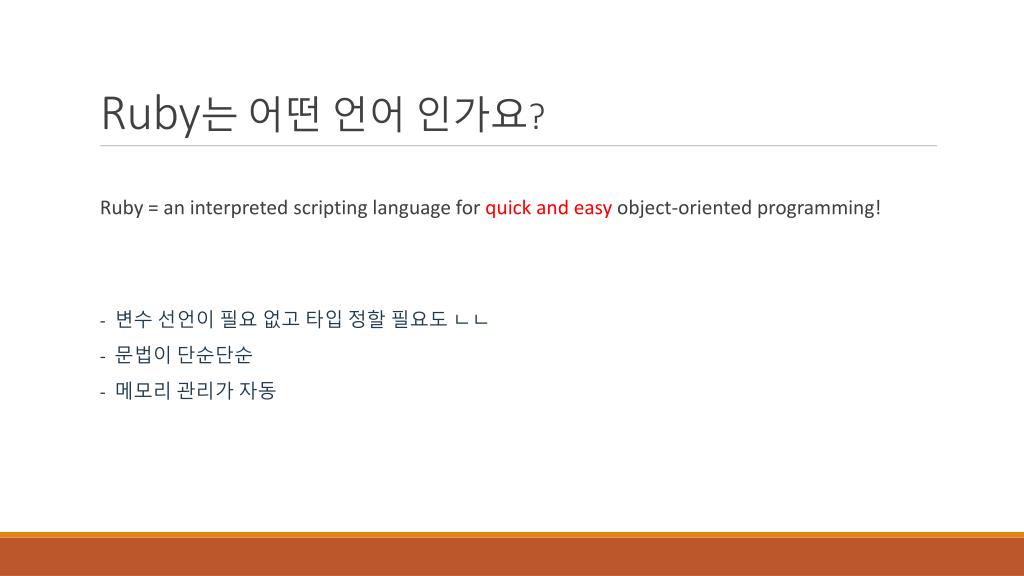 Ruby는 어떤 언어 인가요?

Ruby = an interpreted scripting language for quick and easy object-oriented programming!

- 변수 선언이 필요 없고 타입 정할 필요도 ㄴㄴ
- 문법이 단순단순
- 메모리 관리가 자동